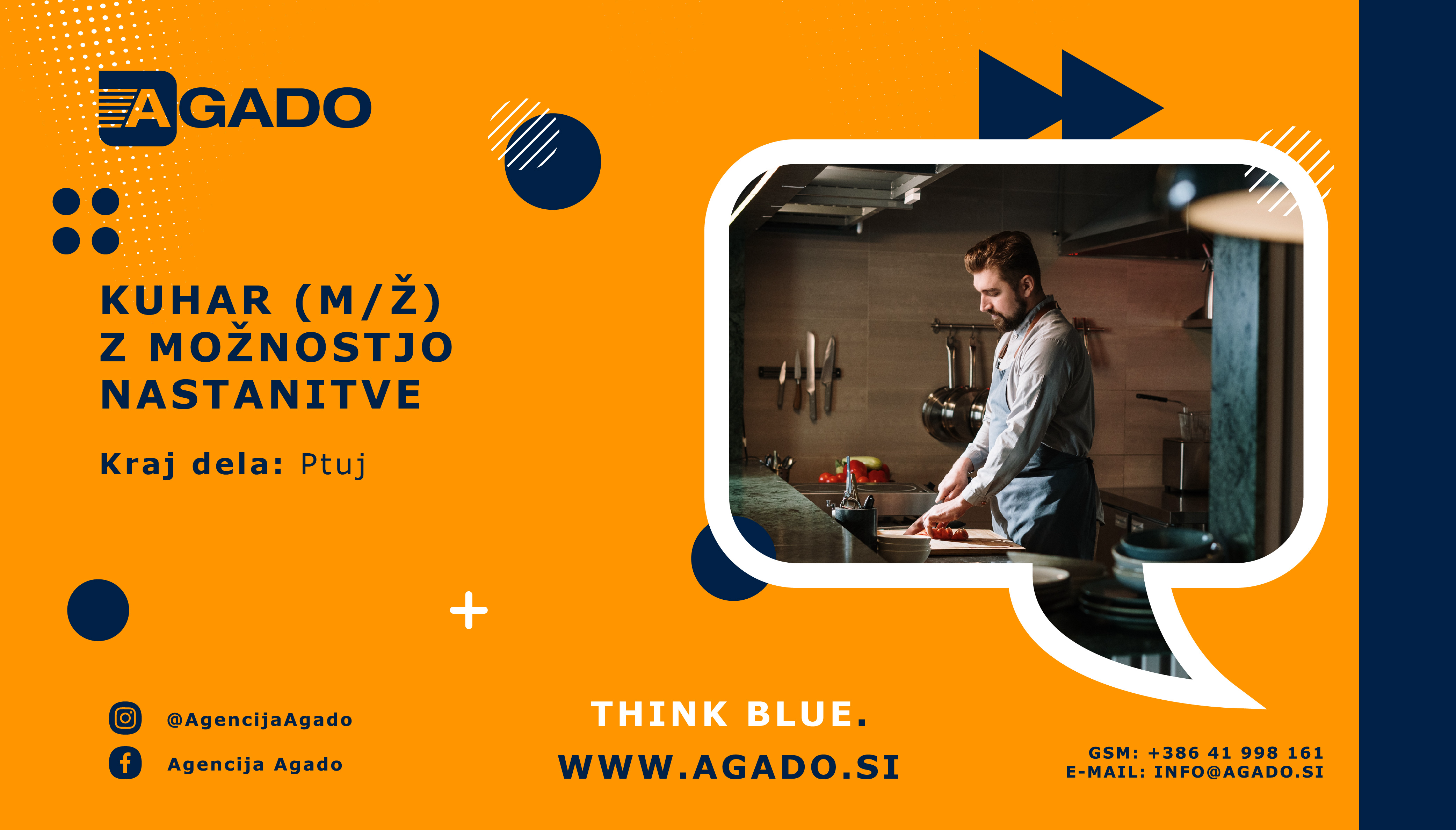 AGADO

KUHAR (M/Ž)
Z MOŽNOSTJO
NASTANITVE

Kraj dela: Ptuj

@AgencijaAgado

Agencija Agado

THINK BLUE.

WWW.AGADO.SI

GSM: +386 41 998 161
E-MAIL: INFO@AGADO.SI